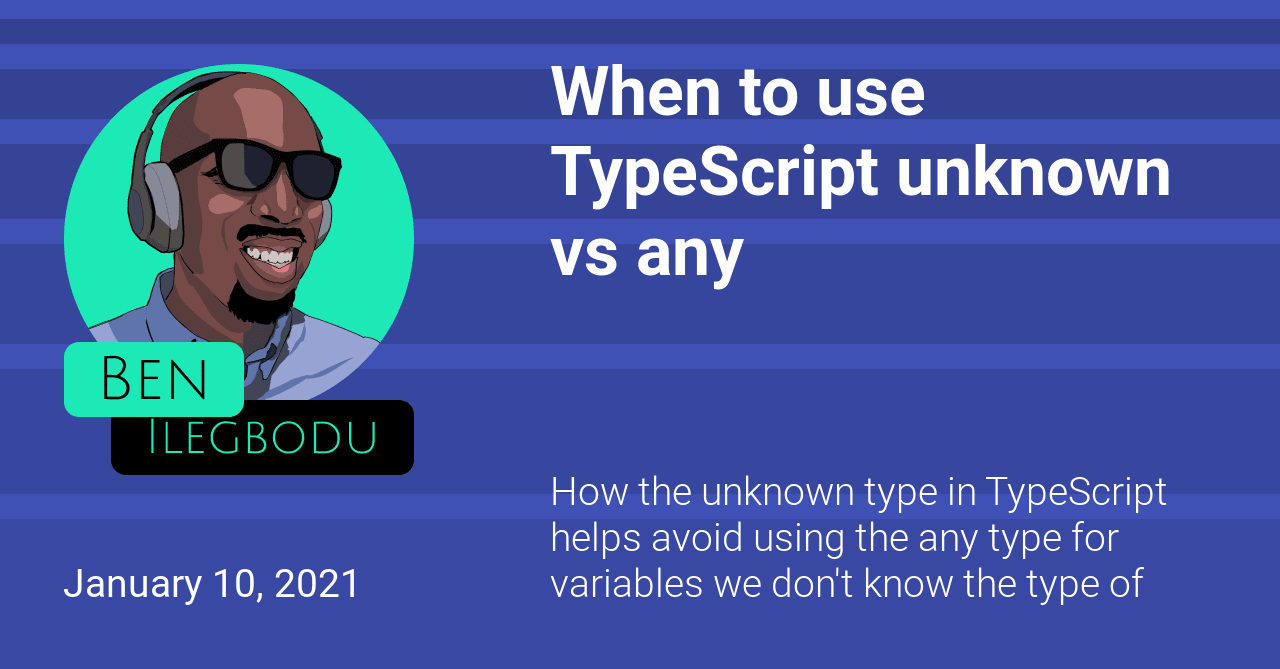 Ben
Ilegbodu

January 10, 2021

When to use TypeScript unknown vs any

How the unknown type in TypeScript helps avoid using the any type for variables we don't know the type of